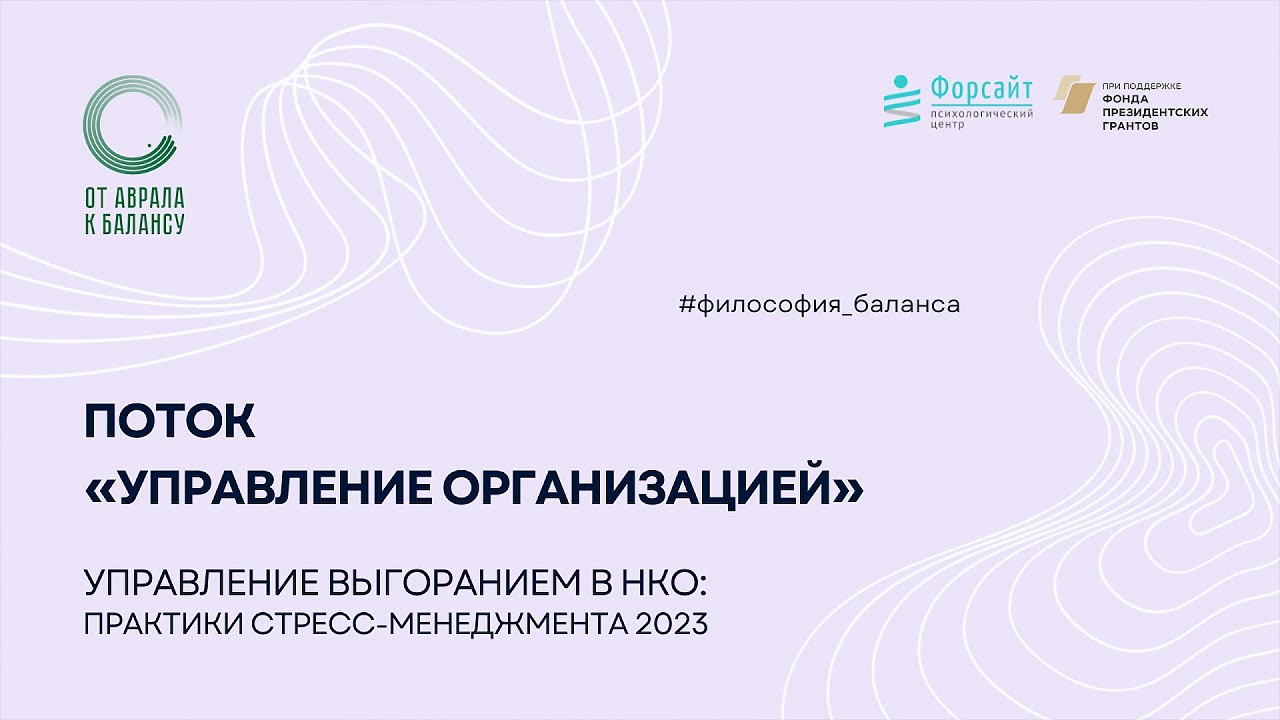 ОТ АВРАЛА
К БАЛАНСУ

Форсайт
психологический
центр

ПРИ ПОДДЕРЖКЕ
ФОНДА
ПРЕЗИДЕНТСКИХ
ГРАНТОВ

#философия_баланса

ПОТОК
«УПРАВЛЕНИЕ ОРГАНИЗАЦИЕЙ»

УПРАВЛЕНИЕ ВЫГОРАНИЕМ В НКО:
ПРАКТИКИ СТРЕСС-МЕНЕДЖМЕНТА 2023